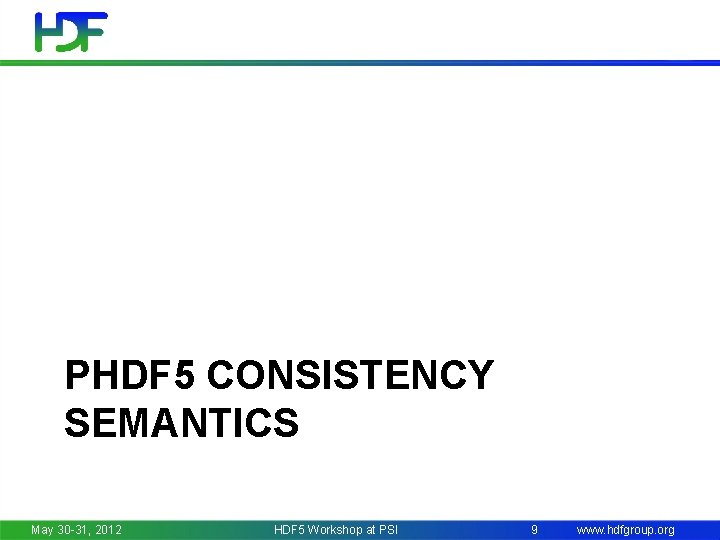 HDF

PHDF5 CONSISTENCY SEMANTICS

May 30-31, 2012 HDF5 Workshop at PSI 9 www.hdfgroup.org